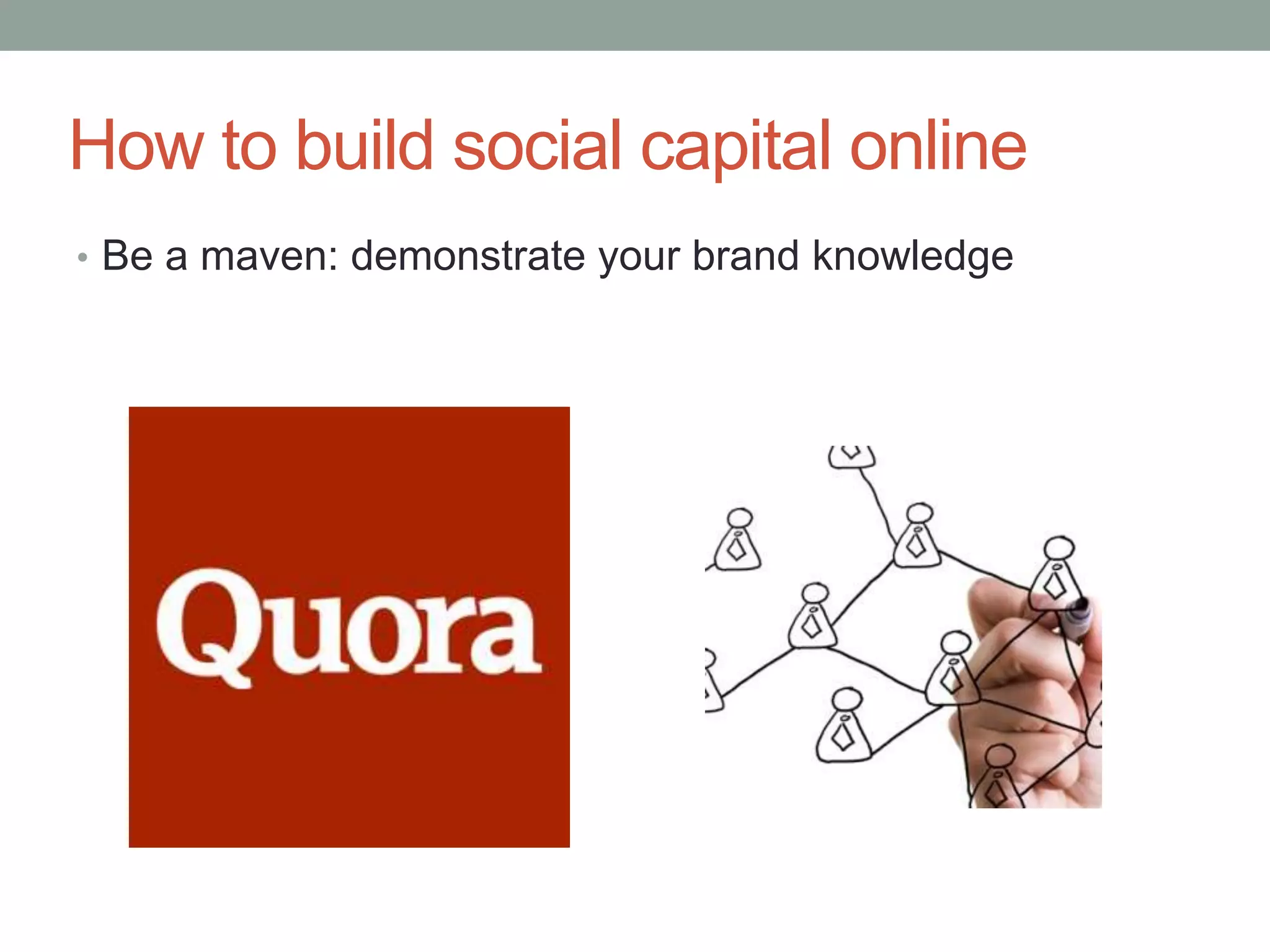 How to build social capital online

• Be a maven: demonstrate your brand knowledge

Quora